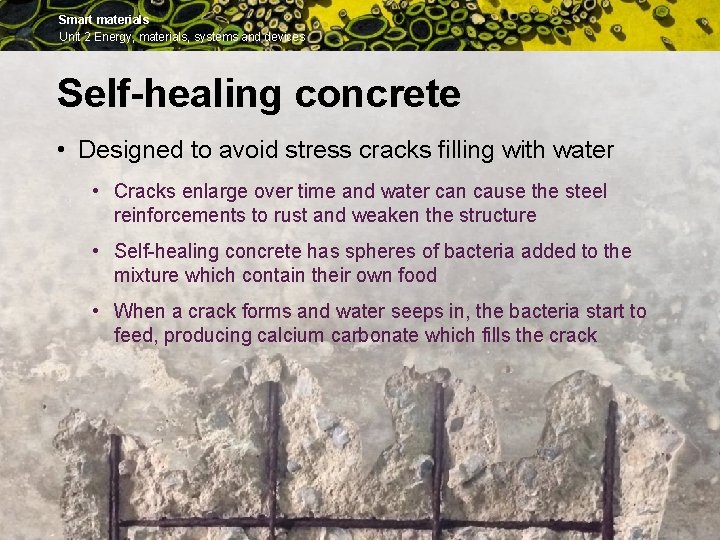 Smart materials
Unit 2 Energy, materials, systems and devices

Self-healing concrete

• Designed to avoid stress cracks filling with water

• Cracks enlarge over time and water can cause the steel reinforcements to rust and weaken the structure

• Self-healing concrete has spheres of bacteria added to the mixture which contain their own food

• When a crack forms and water seeps in, the bacteria start to feed, producing calcium carbonate which fills the crack